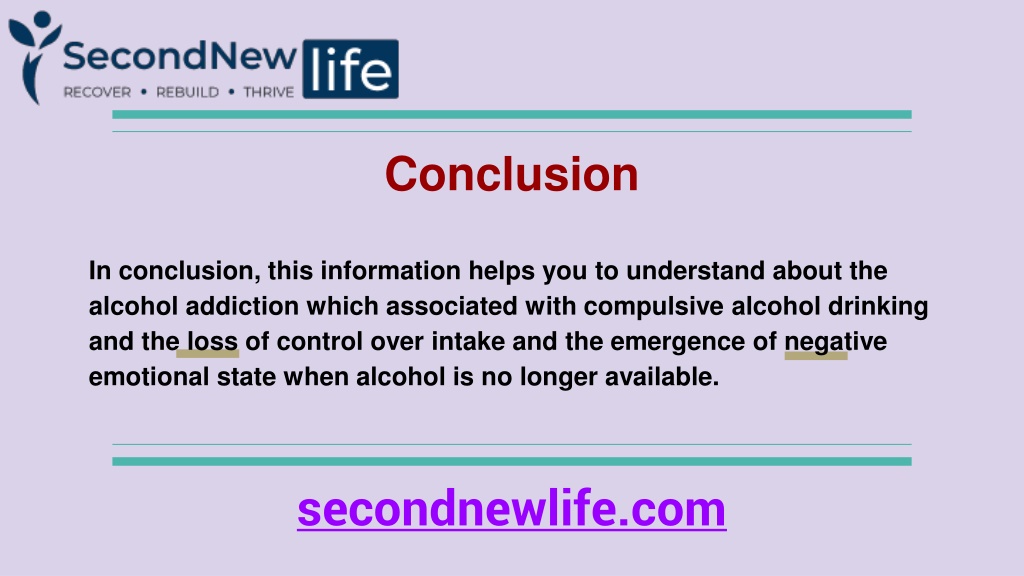 SecondNew life
RECOVER • REBUILD • THRIVE

Conclusion

In conclusion, this information helps you to understand about the alcohol addiction which associated with compulsive alcohol drinking and the loss of control over intake and the emergence of negative emotional state when alcohol is no longer available.

secondnewlife.com